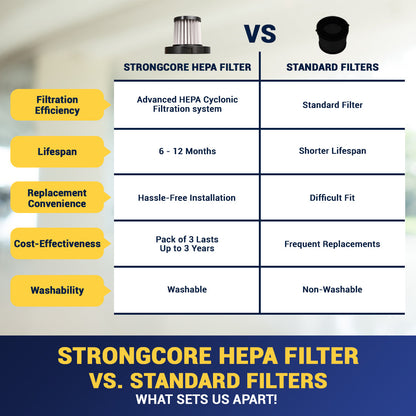 VS

|  | STRONGCORE HEPA FILTER | STANDARD FILTERS |
|---|---|---|
| Filtration Efficiency | Advanced HEPA Cyclonic Filtration system | Standard Filter |
| Lifespan | 6 - 12 Months | Shorter Lifespan |
| Replacement Convenience | Hassle-Free Installation | Difficult Fit |
| Cost-Effectiveness | Pack of 3 Lasts Up to 3 Years | Frequent Replacements |
| Washability | Washable | Non-Washable |

STRONGCORE HEPA FILTER VS. STANDARD FILTERS
WHAT SETS US APART!